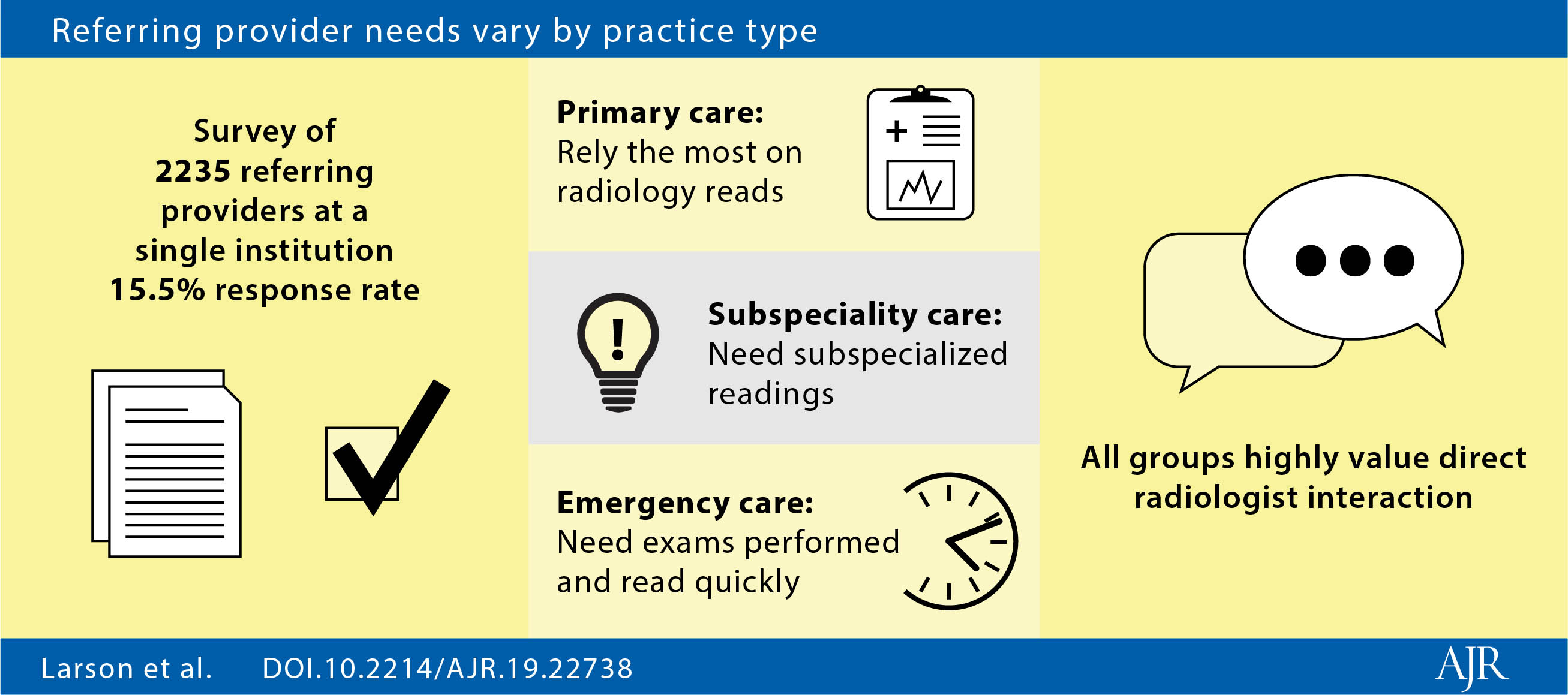 Referring provider needs vary by practice type

Survey of 2235 referring providers at a single institution 15.5% response rate

Primary care:
Rely the most on radiology reads

Subspeciality care:
Need subspecialized readings

Emergency care:
Need exams performed and read quickly

All groups highly value direct radiologist interaction

Larson et al. DOI.10.2214/AJR.19.22738

AJR